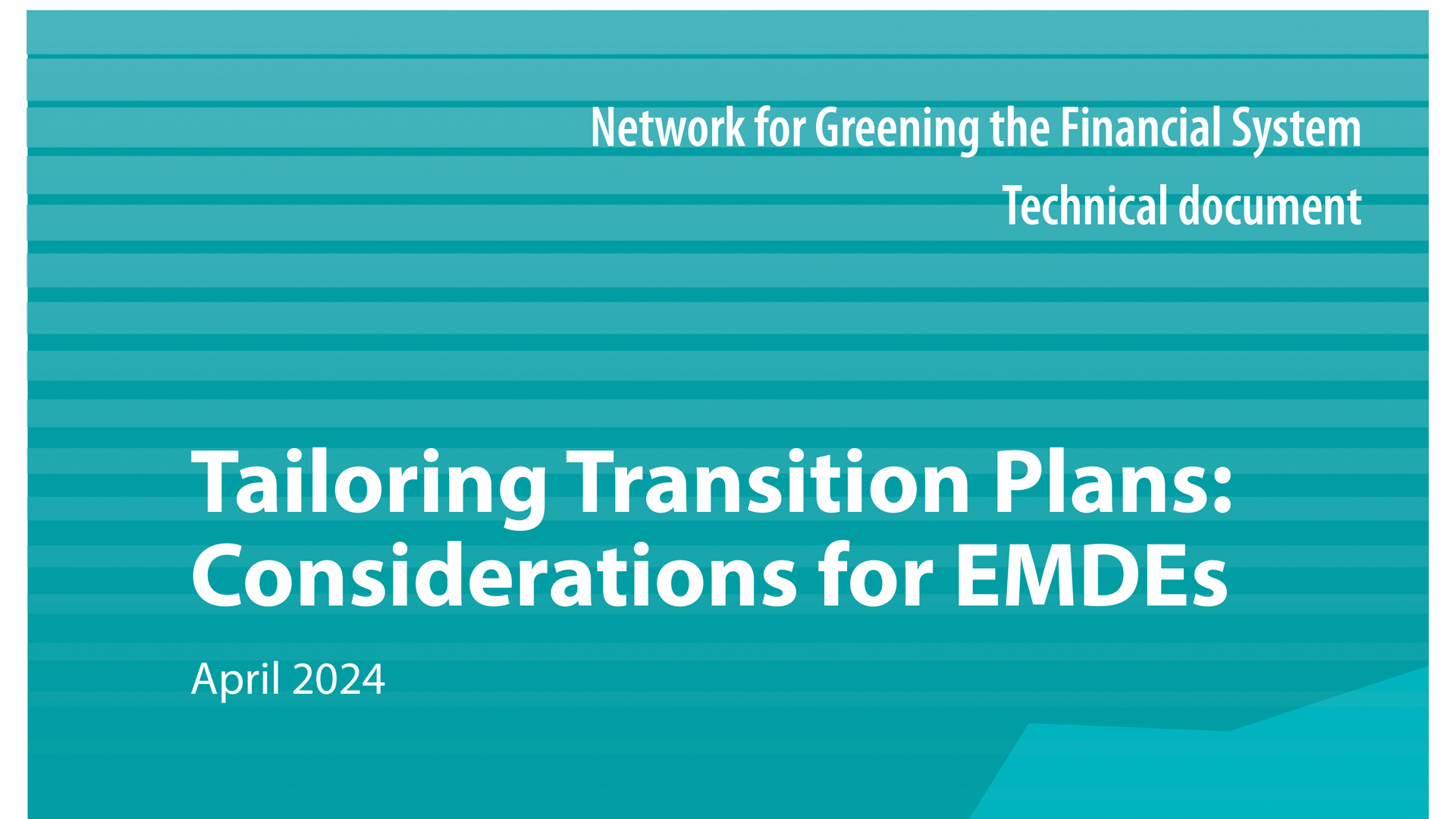 Network for Greening the Financial System

Technical document

Tailoring Transition Plans: Considerations for EMDEs

April 2024